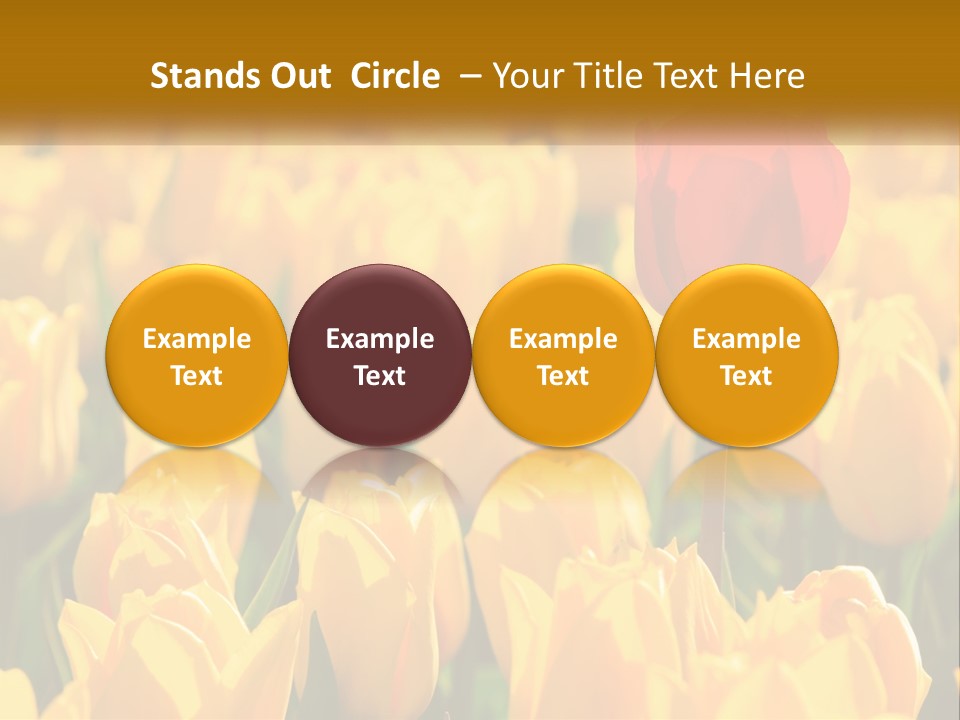 Stands Out Circle – Your Title Text Here

Example Text

Example Text

Example Text

Example Text